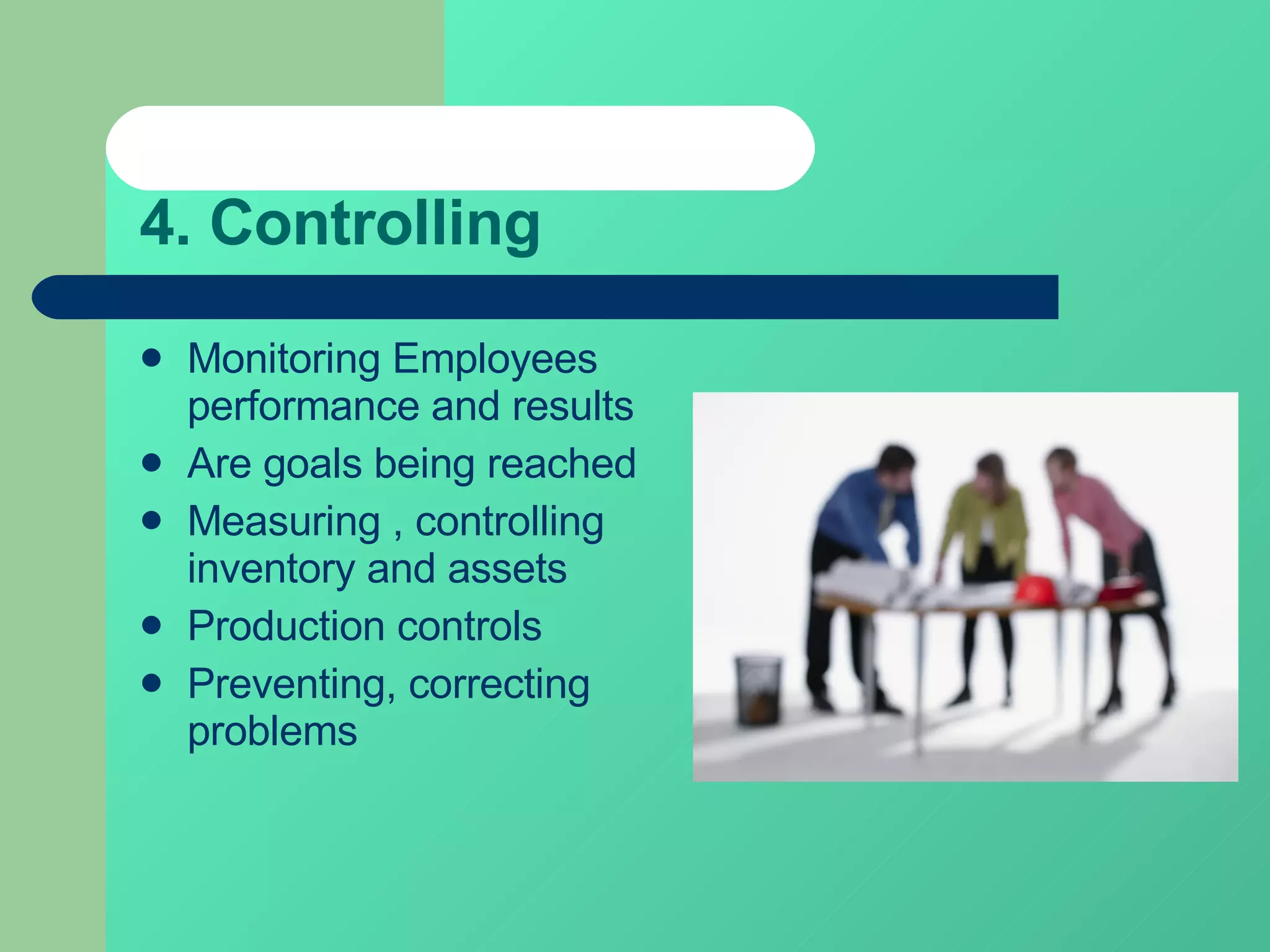 4. Controlling

- Monitoring Employees performance and results
- Are goals being reached
- Measuring , controlling inventory and assets
- Production controls
- Preventing, correcting problems